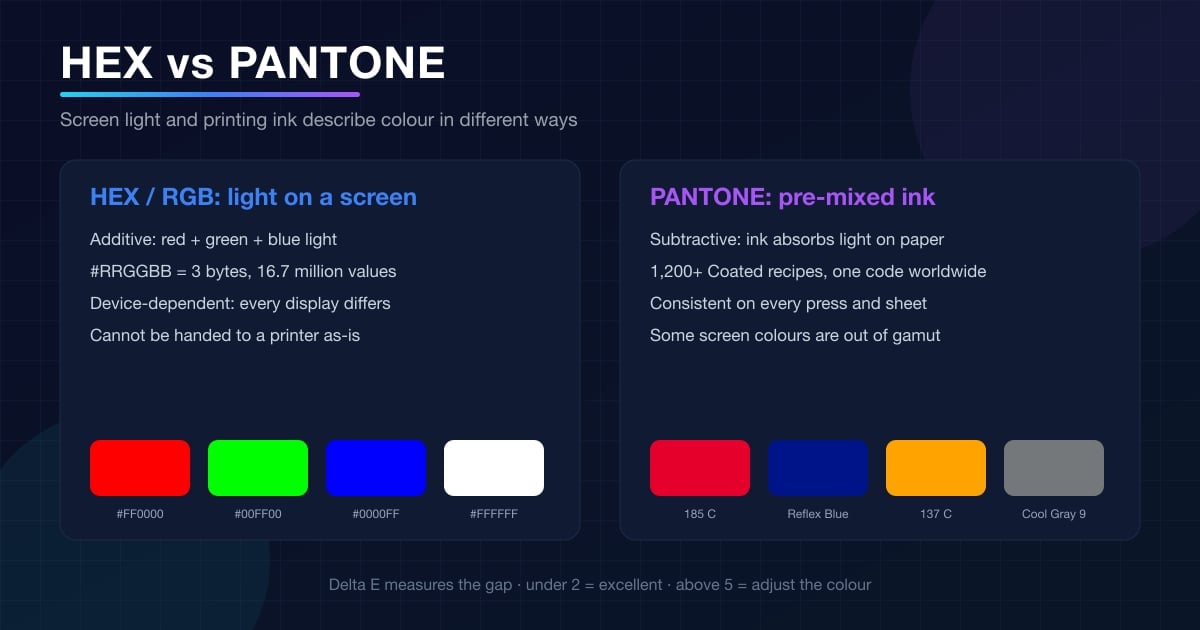 HEX vs PANTONE

Screen light and printing ink describe colour in different ways

HEX / RGB: light on a screen

Additive: red + green + blue light

#RRGGBB = 3 bytes, 16.7 million values

Device-dependent: every display differs

Cannot be handed to a printer as-is

#FF0000

#00FF00

#0000FF

#FFFFFF

PANTONE: pre-mixed ink

Subtractive: ink absorbs light on paper

1,200+ Coated recipes, one code worldwide

Consistent on every press and sheet

Some screen colours are out of gamut

185 C

Reflex Blue

137 C

Cool Gray 9

Delta E measures the gap · under 2 = excellent · above 5 = adjust the colour